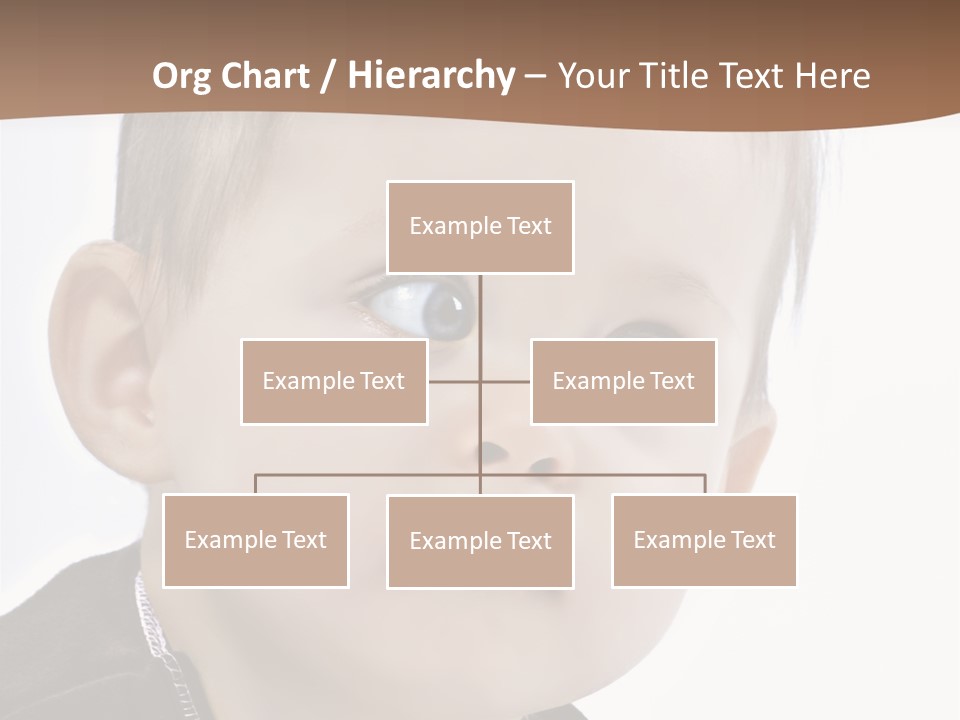 Org Chart / Hierarchy – Your Title Text Here

Example Text

Example Text

Example Text

Example Text

Example Text

Example Text